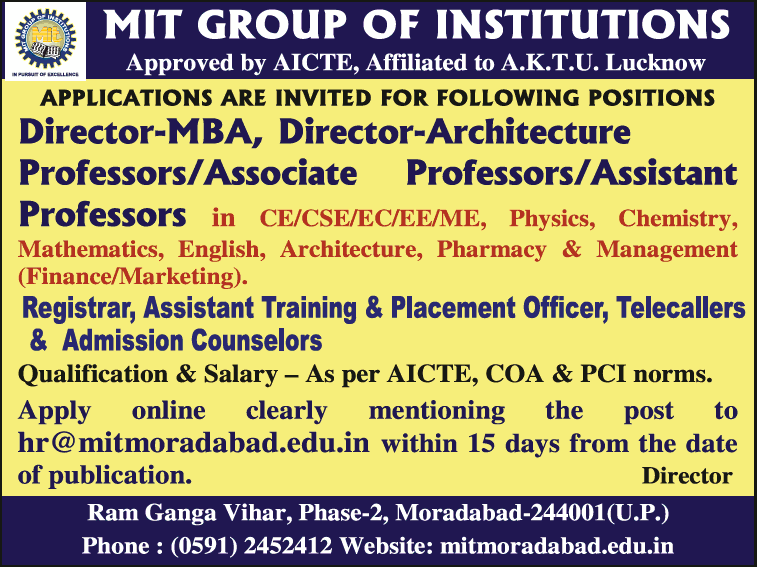 MIT GROUP OF INSTITUTIONS
IN PURSUIT OF EXCELLENCE

MIT GROUP OF INSTITUTIONS
Approved by AICTE, Affiliated to A.K.T.U. Lucknow

APPLICATIONS ARE INVITED FOR FOLLOWING POSITIONS
Director-MBA, Director-Architecture
Professors/Associate Professors/Assistant Professors in CE/CSE/EC/EE/ME, Physics, Chemistry, Mathematics, English, Architecture, Pharmacy & Management (Finance/Marketing).

Registrar, Assistant Training & Placement Officer, Telecallers & Admission Counselors

Qualification & Salary – As per AICTE, COA & PCI norms.

Apply online clearly mentioning the post to hr@mitmoradabad.edu.in within 15 days from the date of publication.

Director

Ram Ganga Vihar, Phase-2, Moradabad-244001(U.P.)
Phone : (0591) 2452412 Website: mitmoradabad.edu.in